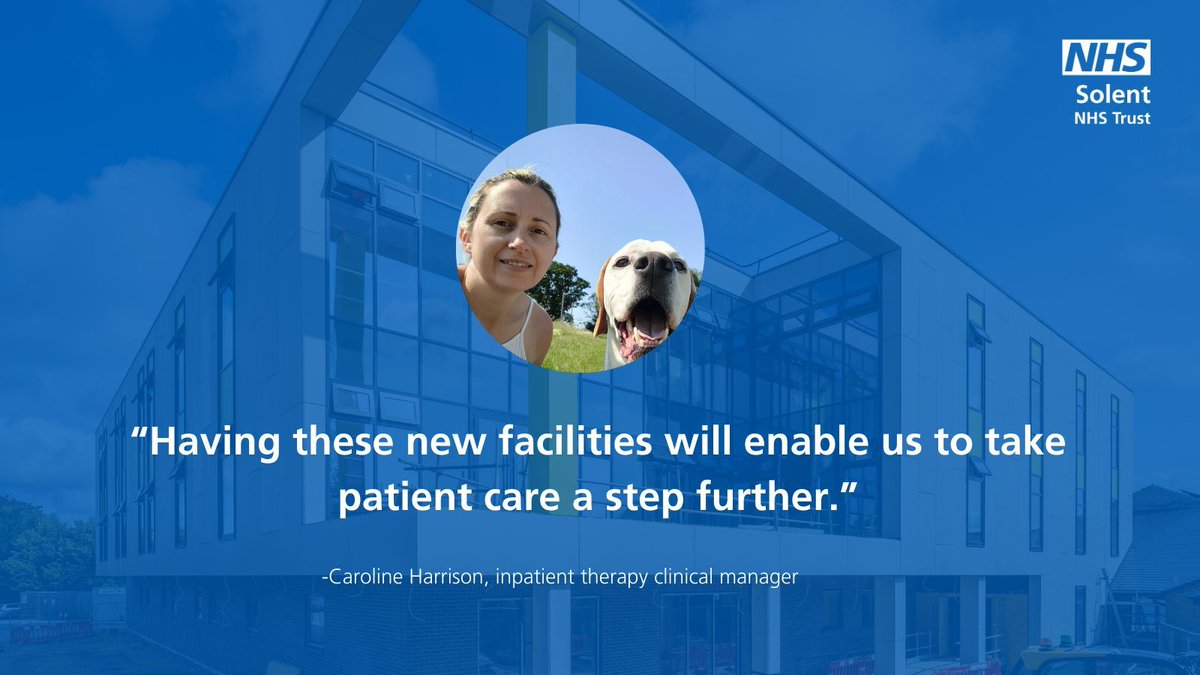 NHS
Solent
NHS Trust

“Having these new facilities will enable us to take patient care a step further.”

-Caroline Harrison, inpatient therapy clinical manager